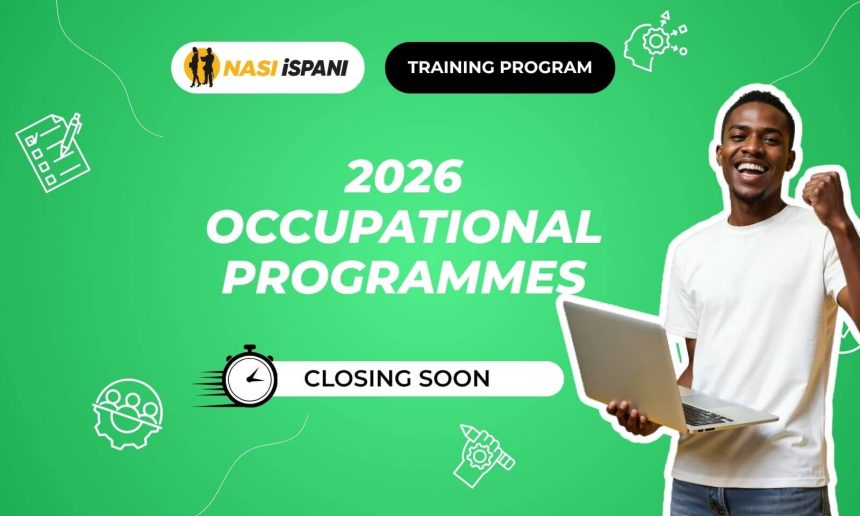 NASI iSPANI

TRAINING PROGRAM

2026 OCCUPATIONAL PROGRAMMES

CLOSING SOON